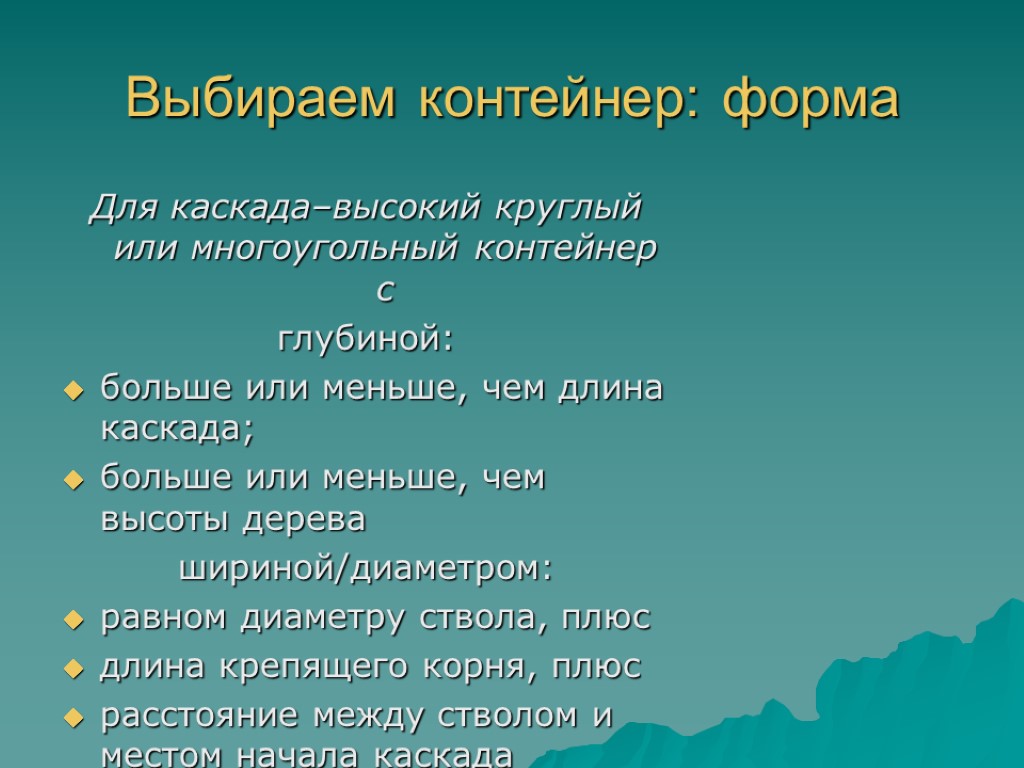 Выбираем контейнер: форма

Для каскада–высокий круглый или многоугольный контейнер с

глубиной:

больше или меньше, чем длина каскада;

больше или меньше, чем высоты дерева

шириной/диаметром:

равном диаметру ствола, плюс

длина крепящего корня, плюс

расстояние между стволом и местом начала каскада